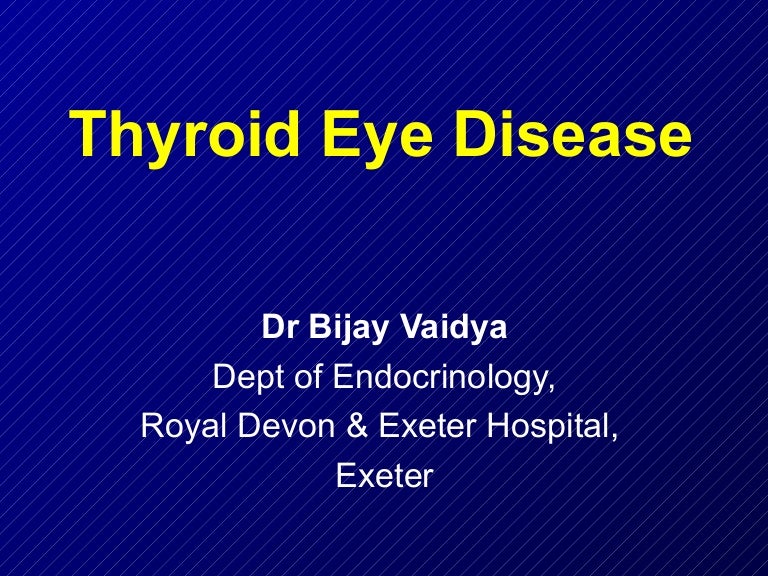 Thyroid Eye Disease

Dr Bijay Vaidya
Dept of Endocrinology,
Royal Devon & Exeter Hospital,
Exeter